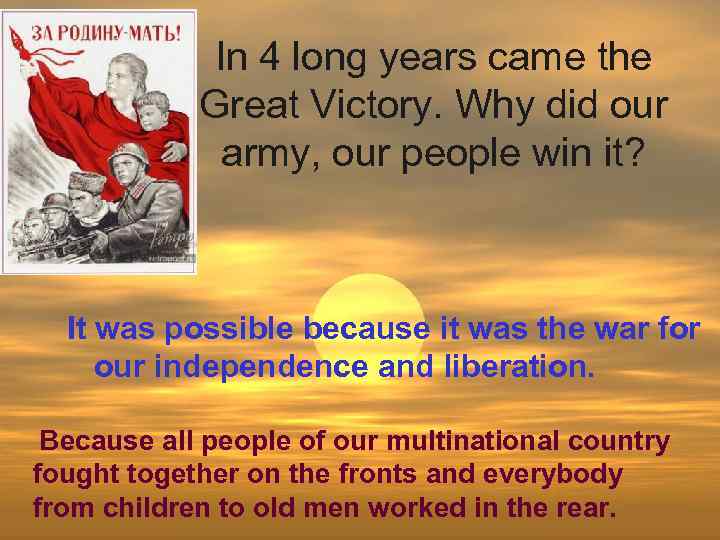 ЗА РОДИНУ-МАТЬ!

In 4 long years came the Great Victory. Why did our army, our people win it?

It was possible because it was the war for our independence and liberation.

Because all people of our multinational country fought together on the fronts and everybody from children to old men worked in the rear.